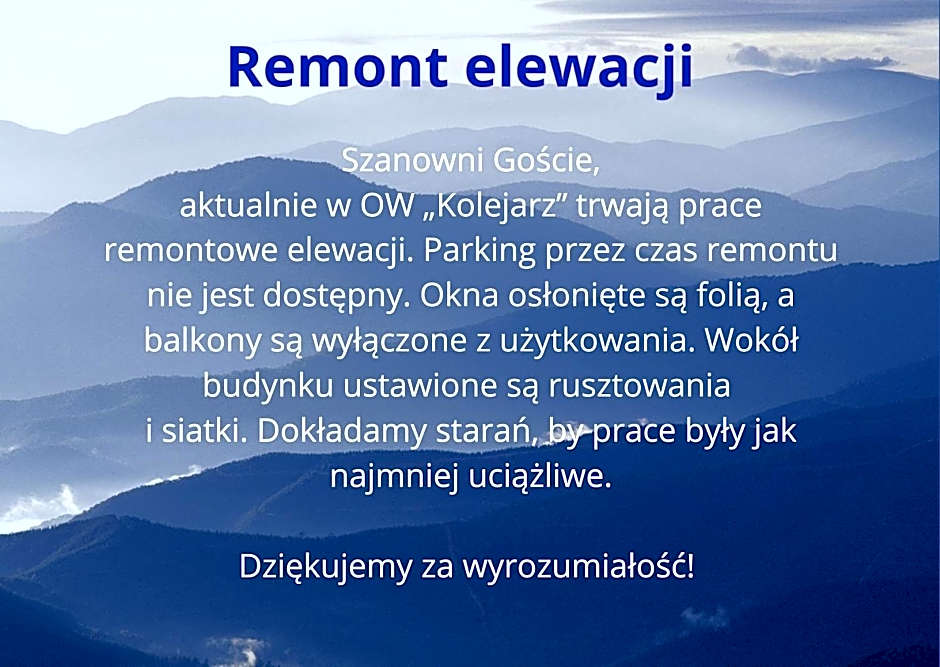 Remont elewacji

Szanowni Goście,
aktualnie w OW „Kolejarz” trwają prace remontowe elewacji. Parking przez czas remontu nie jest dostępny. Okna osłonięte są folią, a balkony są wyłączone z użytkowania. Wokół budynku ustawione są rusztowania i siatki. Dokładamy starań, by prace były jak najmniej uciążliwe.

Dziękujemy za wyrozumiałość!